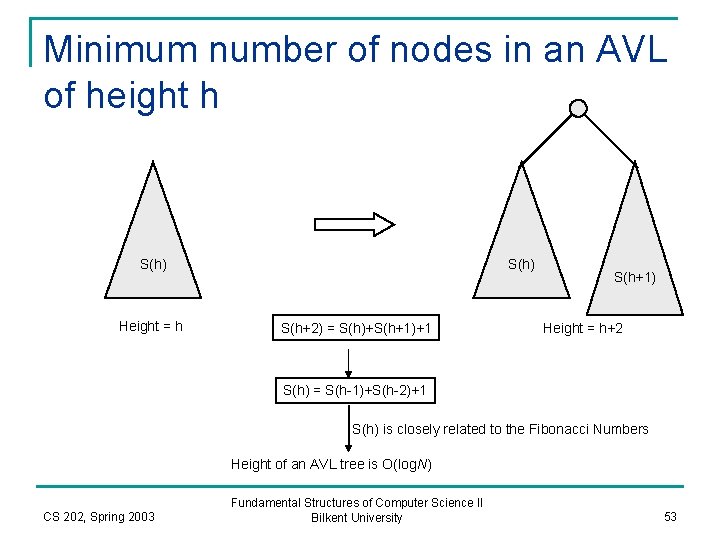 Minimum number of nodes in an AVL of height h

S(h)

Height = h

S(h)

S(h+1)

Height = h+2

S(h+2) = S(h)+S(h+1)+1

S(h) = S(h-1)+S(h-2)+1

S(h) is closely related to the Fibonacci Numbers

Height of an AVL tree is O(logN)

CS 202, Spring 2003

Fundamental Structures of Computer Science II
Bilkent University

53